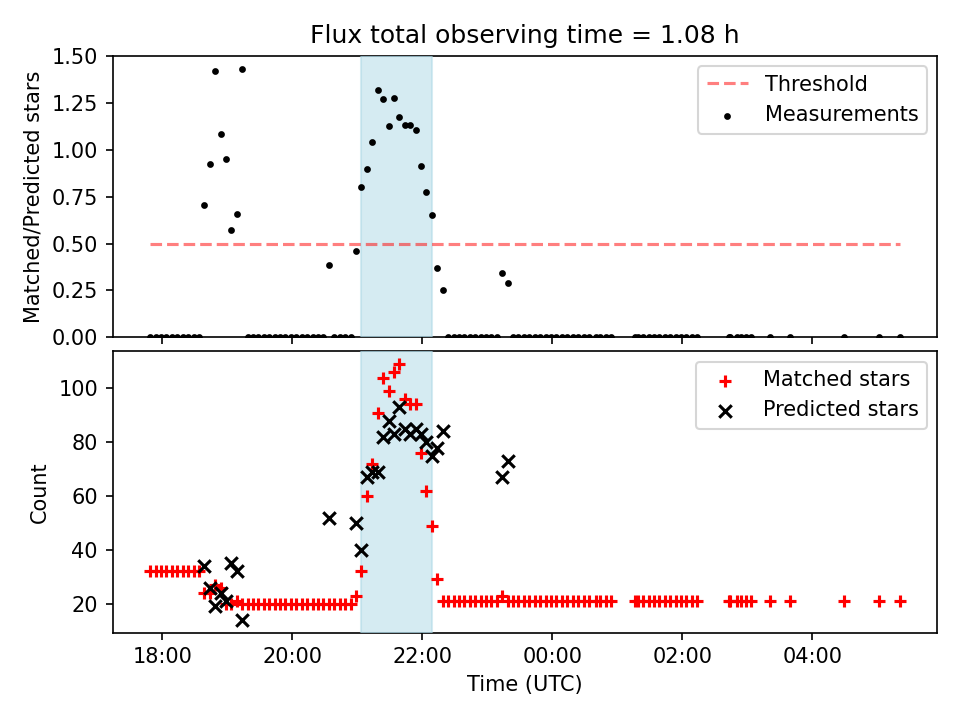 Flux total observing time = 1.08 h

Matched/Predicted stars

1.50
1.25
1.00
0.75
0.50
0.25
0.00

Threshold
Measurements

Count

100
80
60
40
20

Matched stars
Predicted stars

18:00
20:00
22:00
00:00
02:00
04:00

Time (UTC)